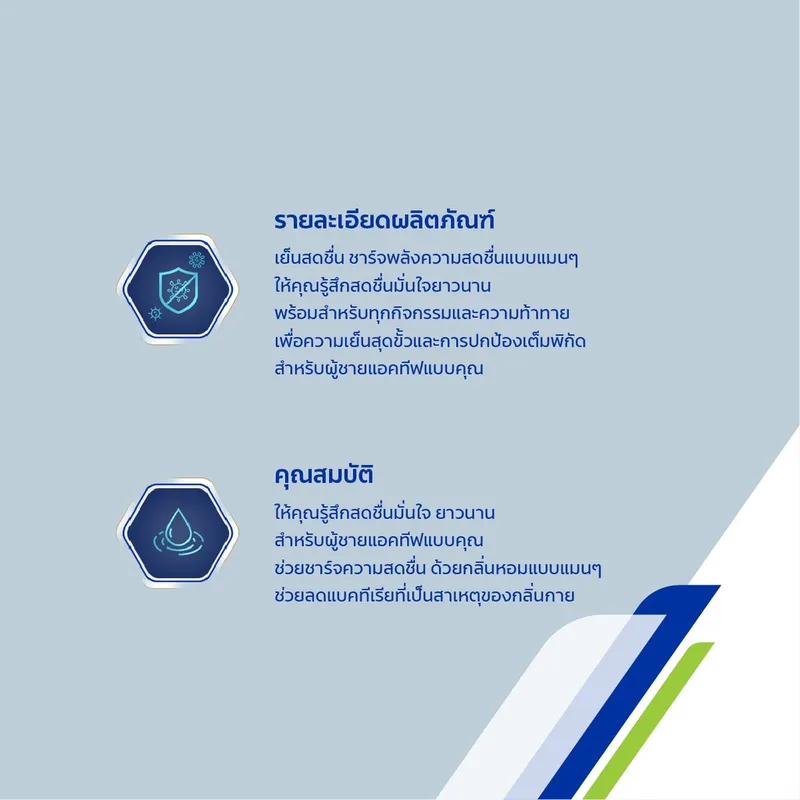 รายละเอียดผลิตภัณฑ์

เย็นสดชื่น ชาร์จพลังความสดชื่นแบบแมนๆ ให้คุณรู้สึกสดชื่นมั่นใจยาวนาน พร้อมสำหรับทุกกิจกรรมและความท้าทาย เพื่อความเย็นสุดขั้วและการปกป้องเต็มพิกัด สำหรับผู้ชายแอคทีฟแบบคุณ

คุณสมบัติ

ให้คุณรู้สึกสดชื่นมั่นใจ ยาวนาน สำหรับผู้ชายแอคทีฟแบบคุณ ช่วยชาร์จความสดชื่น ด้วยกลิ่นหอมแบบแมนๆ ช่วยลดแบคทีเรียที่เป็นสาเหตุของกลิ่นกาย